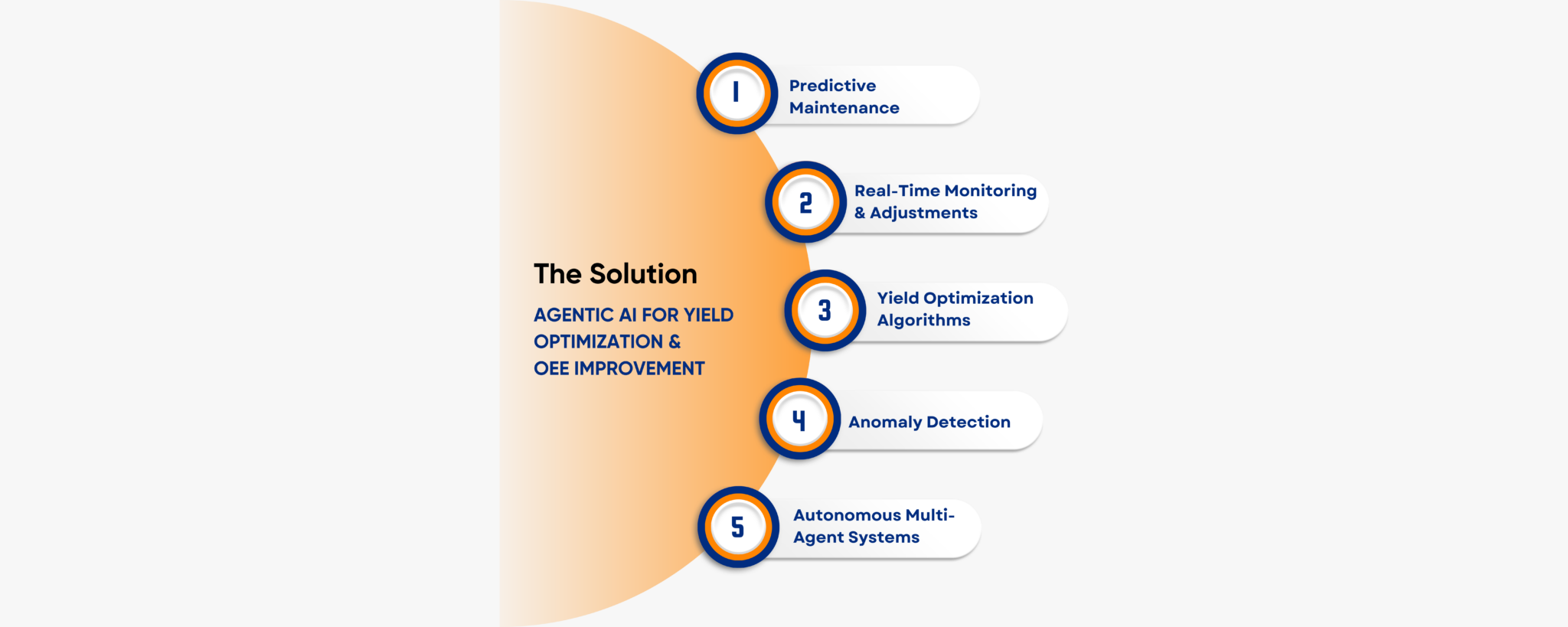 The Solution

AGENTIC AI FOR YIELD OPTIMIZATION & OEE IMPROVEMENT

1 Predictive Maintenance

2 Real-Time Monitoring & Adjustments

3 Yield Optimization Algorithms

4 Anomaly Detection

5 Autonomous Multi-Agent Systems